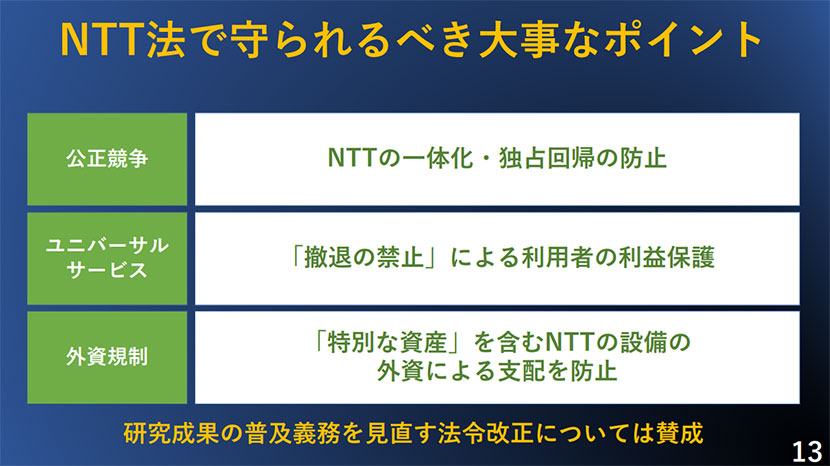 NTT法で守られるべき大事なポイント

| 公正競争 | NTTの一体化・独占回帰の防止 |
|---|---|
| ユニバーサルサービス | 「撤退の禁止」による利用者の利益保護 |
| 外資規制 | 「特別な資産」を含むNTTの設備の外資による支配を防止 |

研究成果の普及義務を見直す法令改正については賛成

13